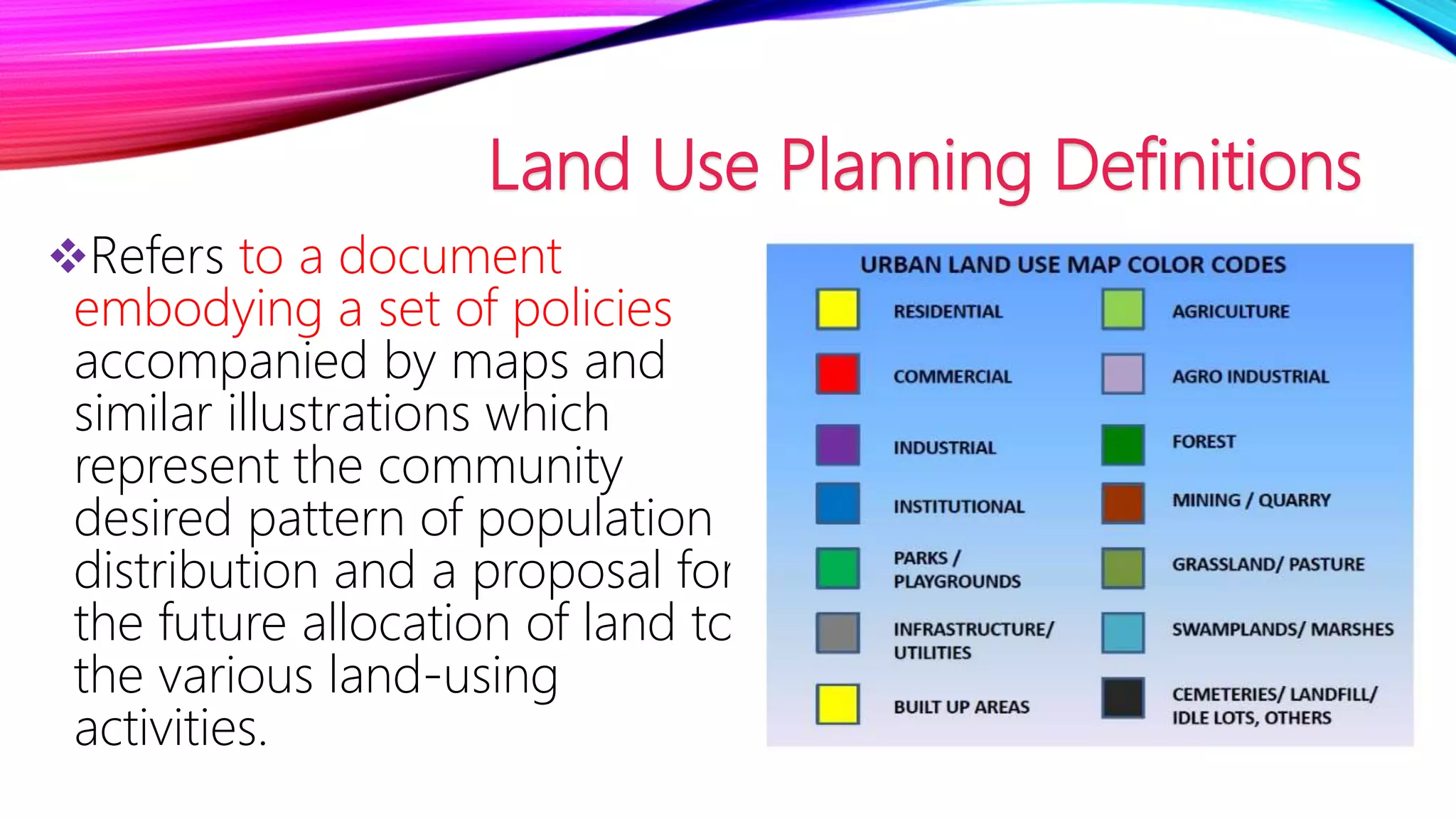 Land Use Planning Definitions

❖Refers to a document embodying a set of policies accompanied by maps and similar illustrations which represent the community desired pattern of population distribution and a proposal for the future allocation of land to the various land-using activities.

URBAN LAND USE MAP COLOR CODES

RESIDENTIAL
COMMERCIAL
INDUSTRIAL
INSTITUTIONAL
PARKS / PLAYGROUNDS
INFRASTRUCTURE/ UTILITIES
BUILT UP AREAS

AGRICULTURE
AGRO INDUSTRIAL
FOREST
MINING / QUARRY
GRASSLAND/ PASTURE
SWAMPLANDS/ MARSHES
CEMETERIES/ LANDFILL/ IDLE LOTS, OTHERS